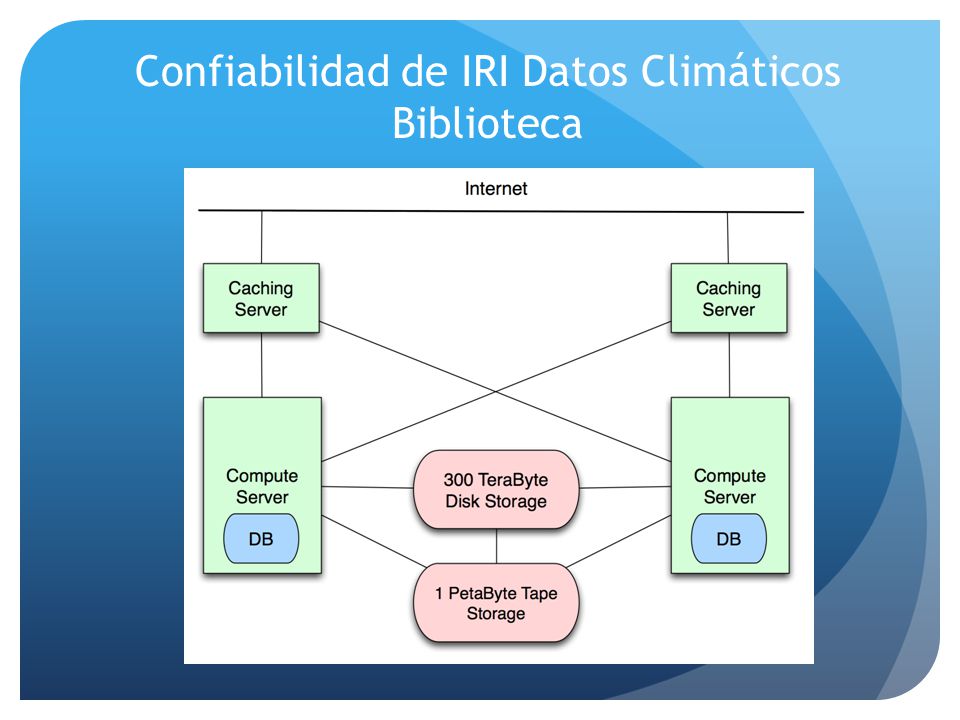 Confiabilidad de IRI Datos Climáticos Biblioteca

Internet

Caching Server

Caching Server

Compute Server

DB

300 TeraByte Disk Storage

Compute Server

DB

1 PetaByte Tape Storage